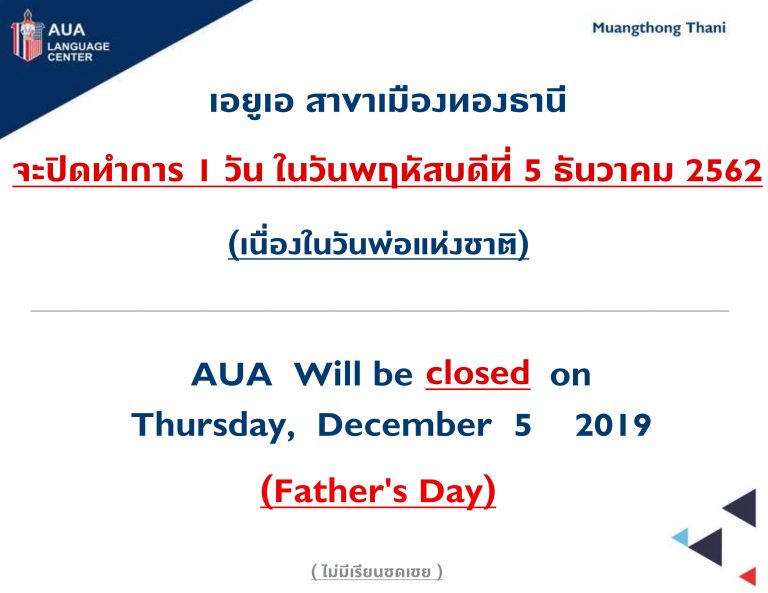 AUA LANGUAGE CENTER

Muangthong Thani

เอยูเอ สาขาเมืองทองธานี

จะปิดทำการ 1 วัน ในวันพฤหัสบดีที่ 5 ธันวาคม 2562

(เนื่องในวันพ่อแห่งชาติ)

AUA Will be closed on Thursday, December 5 2019

(Father's Day)

( ไม่มีเรียนชดเชย )